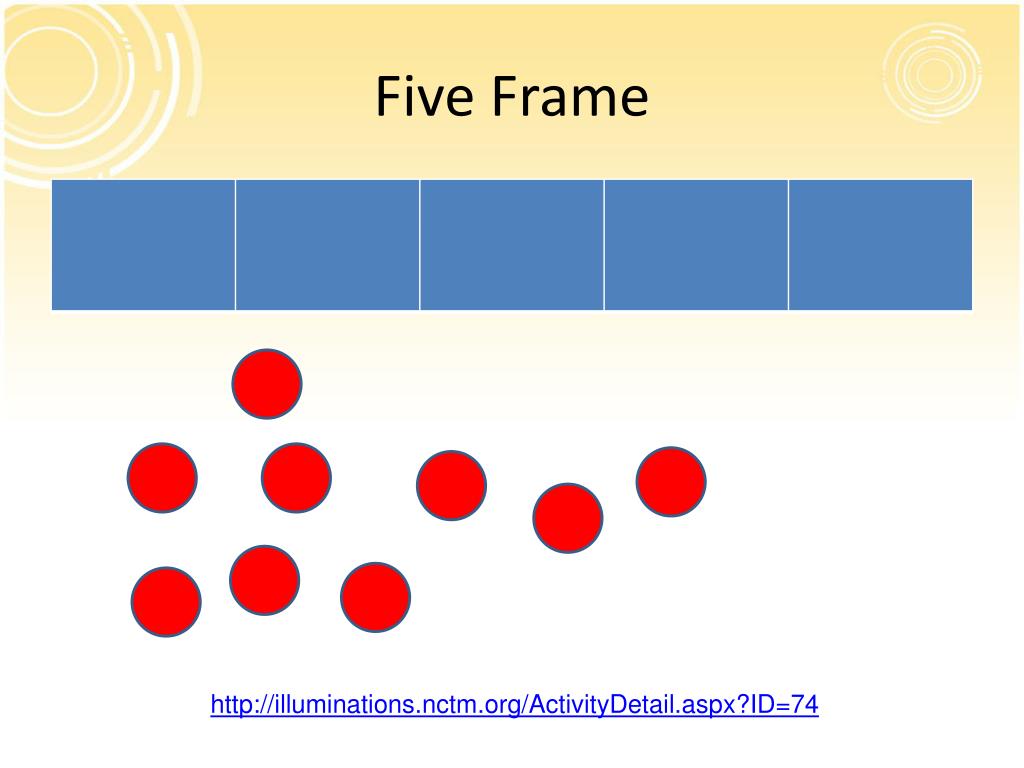 Five Frame

http://illuminations.nctm.org/ActivityDetail.aspx?ID=74